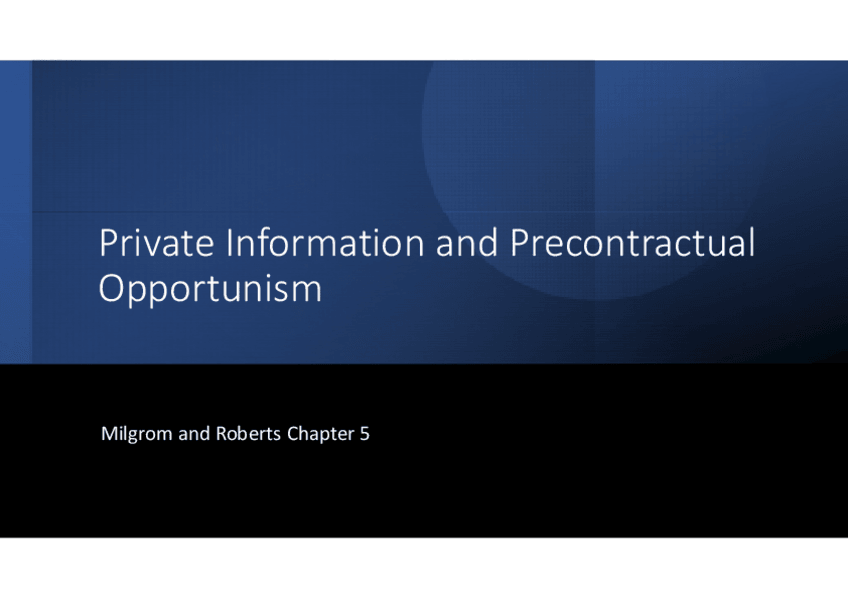 Private Information and Precontractual Opportunism

Milgrom and Roberts Chapter 5